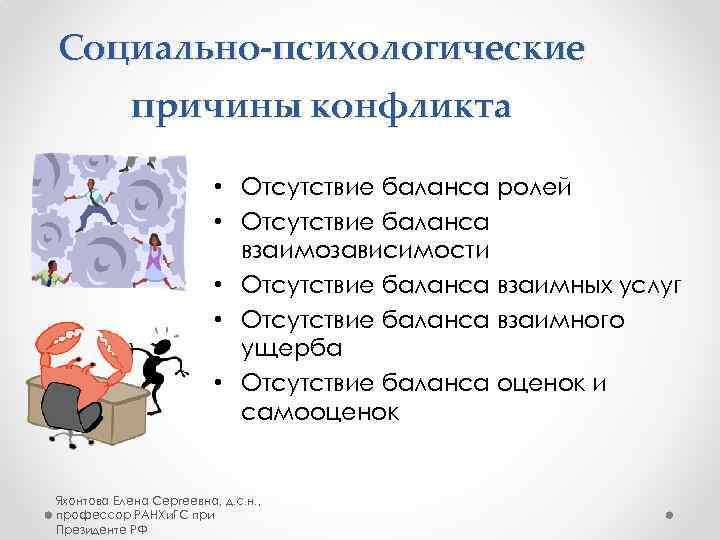 Социально-психологические причины конфликта

• Отсутствие баланса ролей
• Отсутствие баланса взаимозависимости
• Отсутствие баланса взаимных услуг
• Отсутствие баланса взаимного ущерба
• Отсутствие баланса оценок и самооценок

Яхонтова Елена Сергеевна, д.с.н., профессор РАНХиГС при Президенте РФ